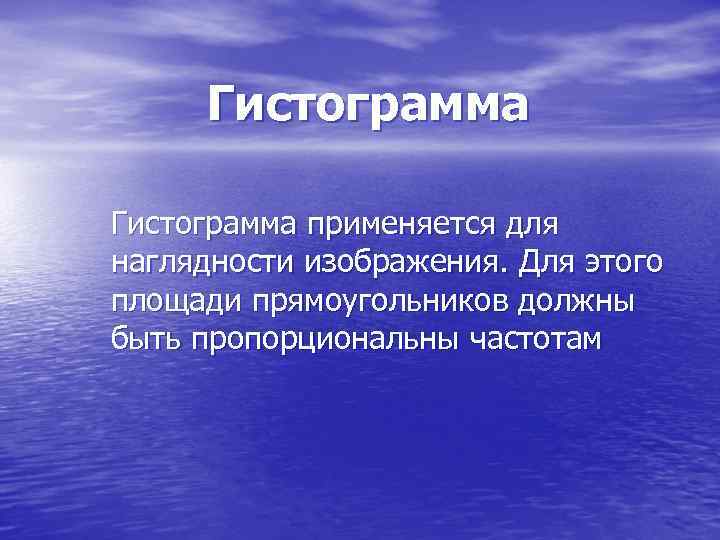 Гистограмма

Гистограмма применяется для наглядности изображения. Для этого площади прямоугольников должны быть пропорциональны частотам